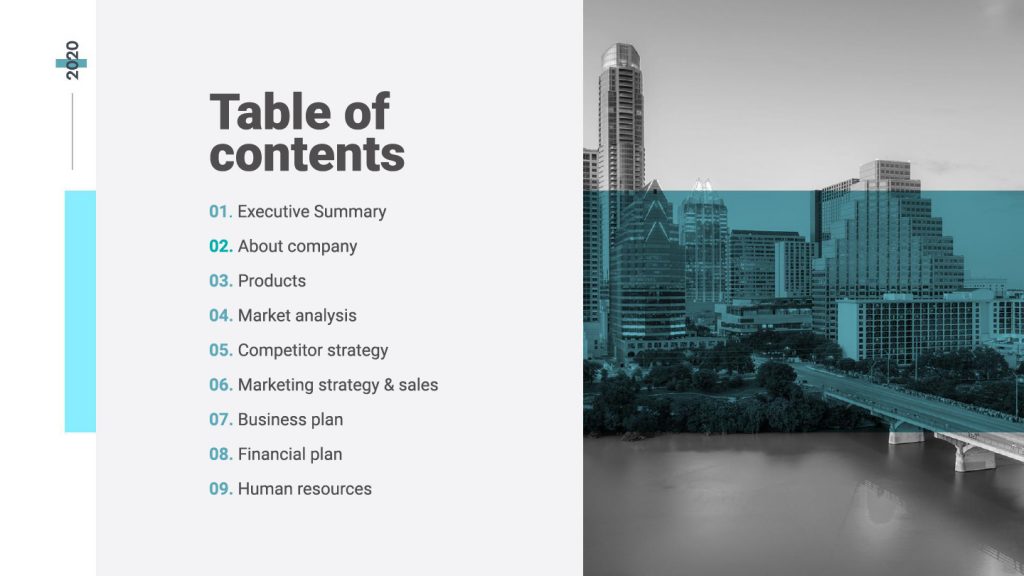 2020

Table of contents

01. Executive Summary
02. About company
03. Products
04. Market analysis
05. Competitor strategy
06. Marketing strategy & sales
07. Business plan
08. Financial plan
09. Human resources